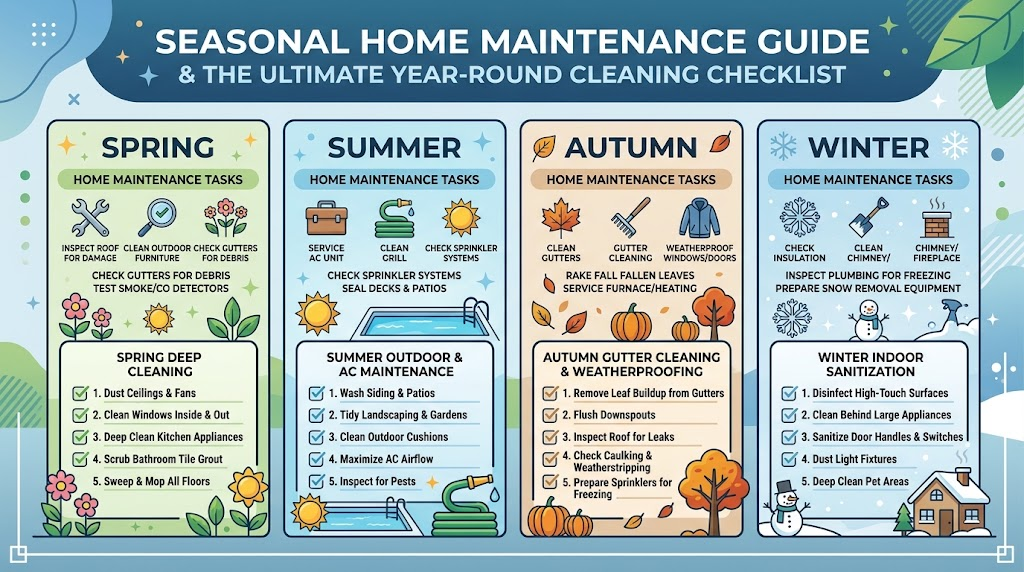 SEASONAL HOME MAINTENANCE GUIDE
& THE ULTIMATE YEAR-ROUND CLEANING CHECKLIST

SPRING
HOME MAINTENANCE TASKS
INSPECT ROOF FOR DAMAGE
CLEAN OUTDOOR FURNITURE
CHECK GUTTERS FOR DEBRIS
CHECK GUTTERS FOR DEBRIS
TEST SMOKE/CO DETECTORS
SPRING DEEP CLEANING
1. Dust Ceilings & Fans
2. Clean Windows Inside & Out
3. Deep Clean Kitchen Appliances
4. Scrub Bathroom Tile Grout
5. Sweep & Mop All Floors

SUMMER
HOME MAINTENANCE TASKS
SERVICE AC UNIT
CLEAN GRILL
CHECK SPRINKLER SYSTEMS
CHECK SPRINKLER SYSTEMS
SEAL DECKS & PATIOS
SUMMER OUTDOOR & AC MAINTENANCE
1. Wash Siding & Patios
2. Tidy Landscaping & Gardens
3. Clean Outdoor Cushions
4. Maximize AC Airflow
5. Inspect for Pests

AUTUMN
HOME MAINTENANCE TASKS
CLEAN GUTTERS
GUTTER CLEANING
WEATHERPROOF WINDOWS/DOORS
RAKE FALL FALLEN LEAVES
SERVICE FURNACE/HEATING
AUTUMN GUTTER CLEANING & WEATHERPROOFING
1. Remove Leaf Buildup from Gutters
2. Flush Downspouts
3. Inspect Roof for Leaks
4. Check Caulking & Weatherstripping
5. Prepare Sprinklers for Freezing

WINTER
HOME MAINTENANCE TASKS
CHECK INSULATION
CLEAN CHIMNEY/
CHIMNEY/ FIREPLACE
INSPECT PLUMBING FOR FREEZING
PREPARE SNOW REMOVAL EQUIPMENT
WINTER INDOOR SANITIZATION
1. Disinfect High-Touch Surfaces
2. Clean Behind Large Appliances
3. Sanitize Door Handles & Switches
4. Dust Light Fixtures
5. Deep Clean Pet Areas